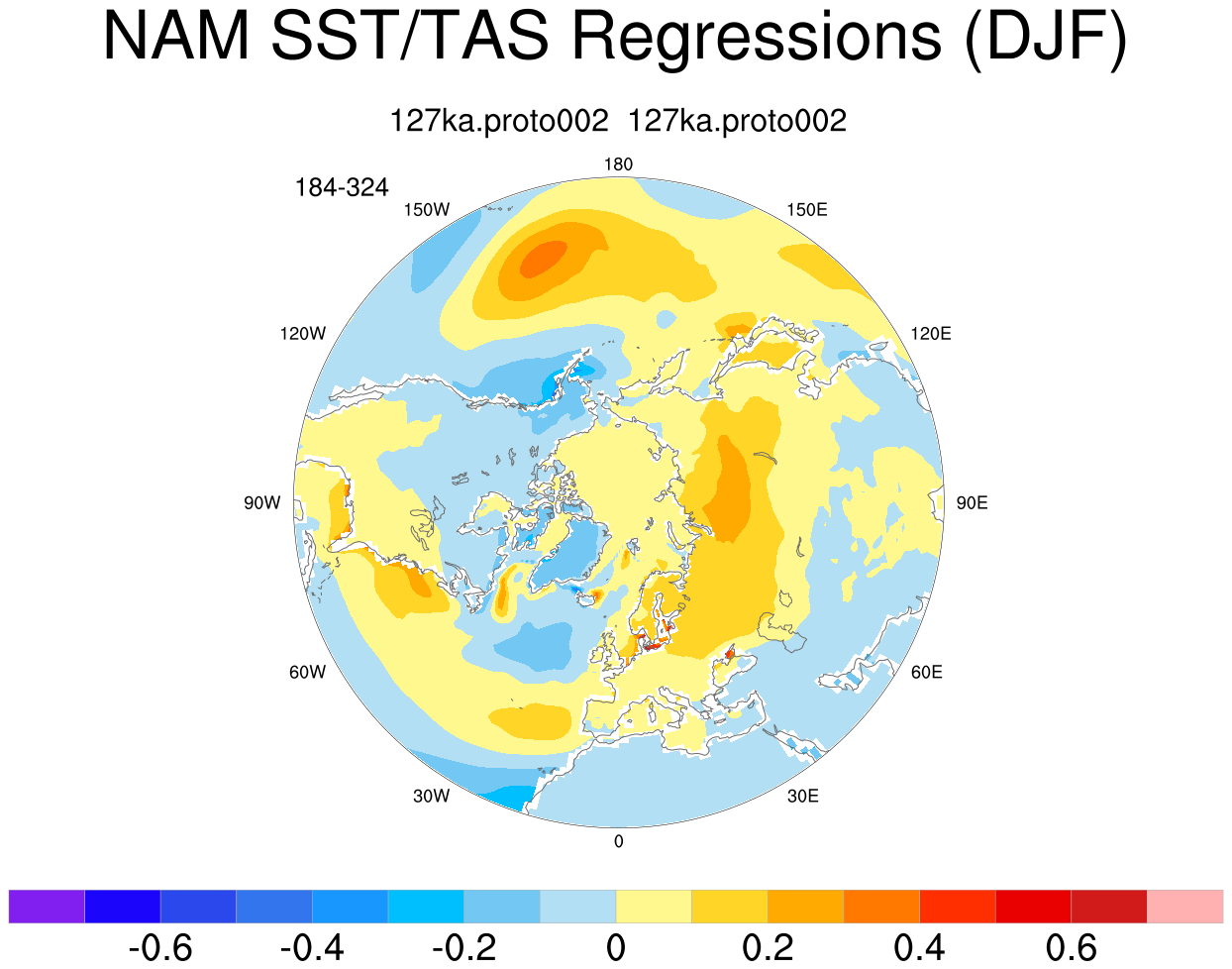 NAM SST/TAS Regressions (DJF)

127ka.proto002 127ka.proto002

184-324

180
150W
150E
120W
120E
90W
90E
60W
60E
30W
30E
0

-0.6 -0.4 -0.2 0 0.2 0.4 0.6